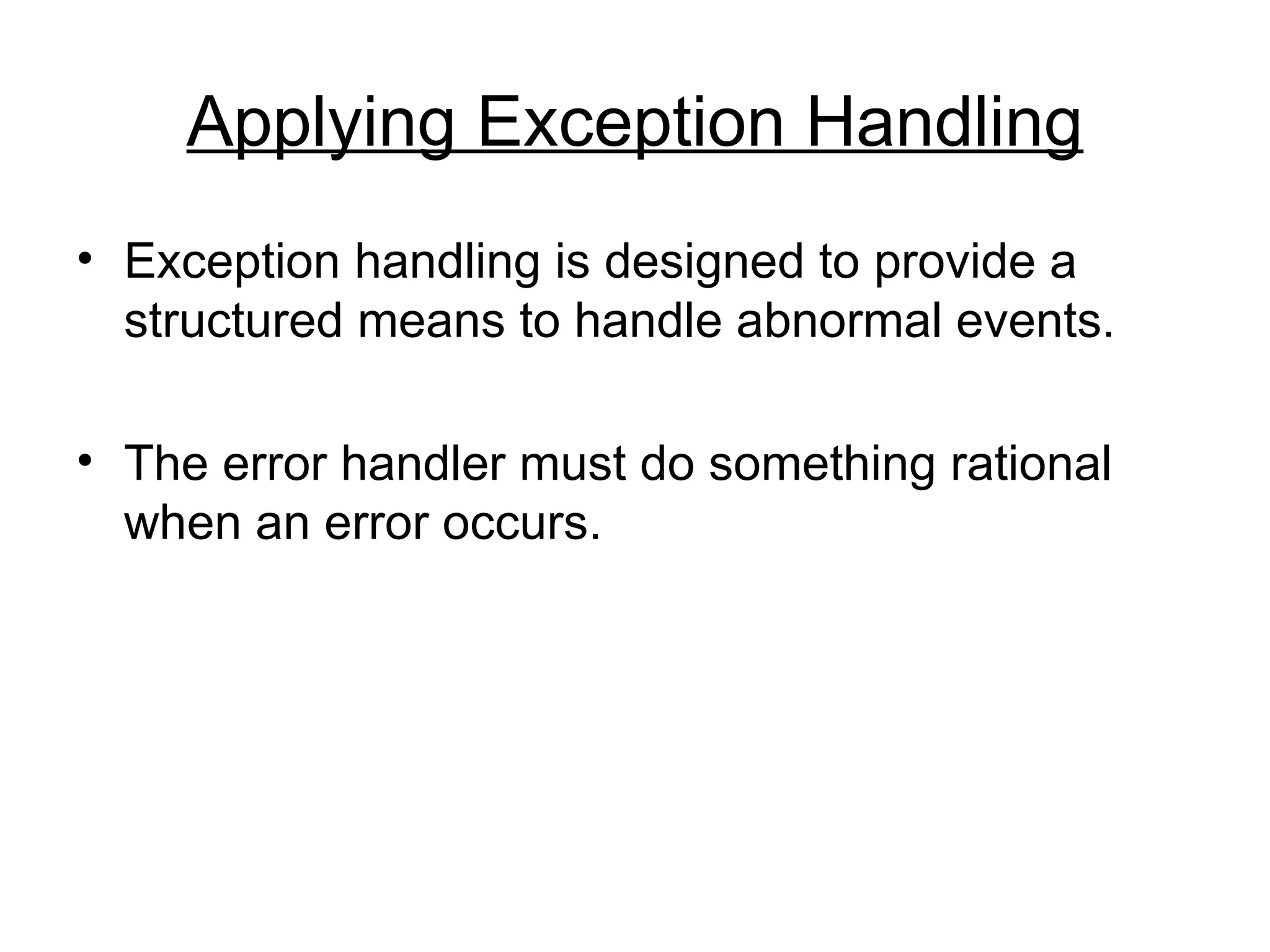 Applying Exception Handling

• Exception handling is designed to provide a structured means to handle abnormal events.

• The error handler must do something rational when an error occurs.